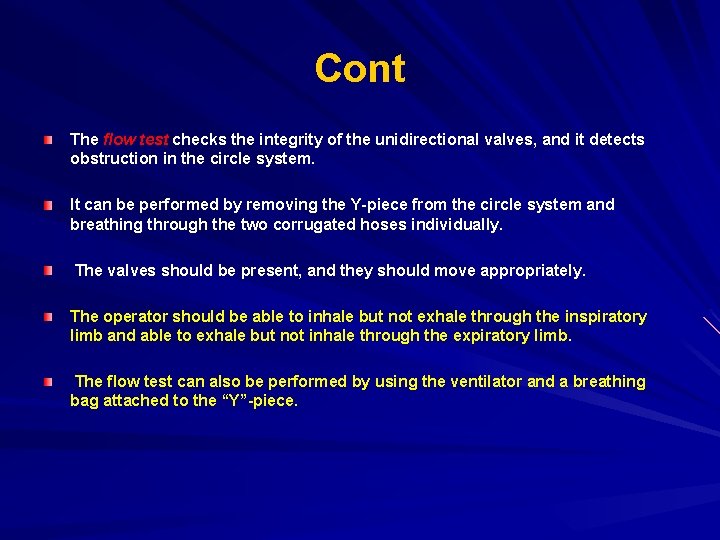 Cont

The flow test checks the integrity of the unidirectional valves, and it detects obstruction in the circle system.

It can be performed by removing the Y-piece from the circle system and breathing through the two corrugated hoses individually.

The valves should be present, and they should move appropriately.

The operator should be able to inhale but not exhale through the inspiratory limb and able to exhale but not inhale through the expiratory limb.

The flow test can also be performed by using the ventilator and a breathing bag attached to the “Y”-piece.